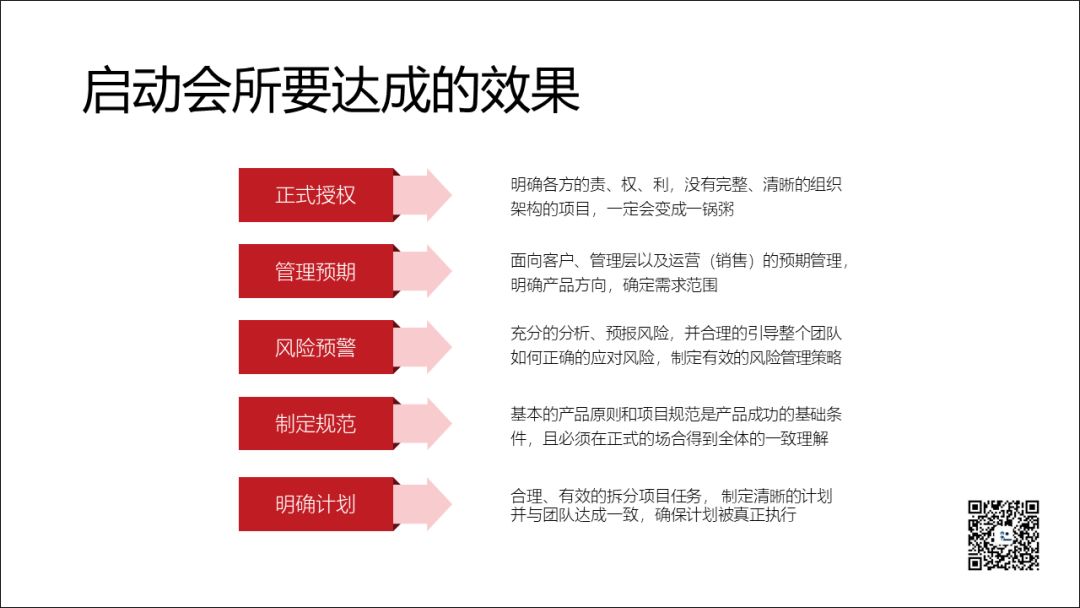 启动会所要达成的效果

正式授权

明确各方的责、权、利，没有完整、清晰的组织架构的项目，一定会变成一锅粥

管理预期

面向客户、管理层以及运营（销售）的预期管理，明确产品方向，确定需求范围

风险预警

充分的分析、预报风险，并合理的引导整个团队如何正确的应对风险，制定有效的风险管理策略

制定规范

基本的产品原则和项目规范是产品成功的基础条件，且必须在正式的场合得到全体的一致理解

明确计划

合理、有效的拆分项目任务，制定清晰的计划并与团队达成一致，确保计划被真正执行